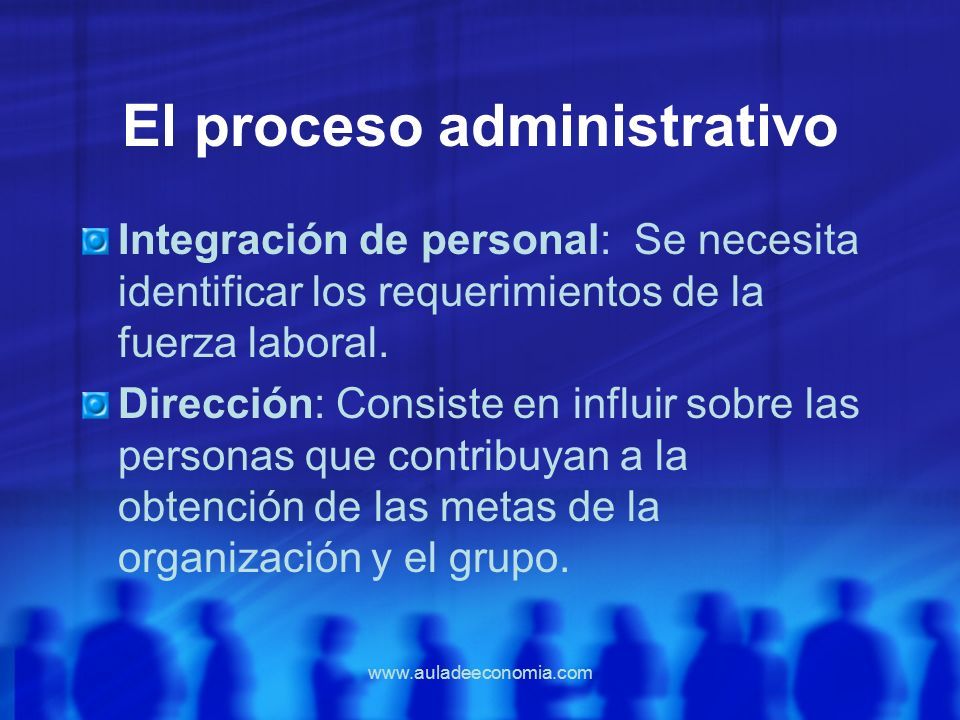 El proceso administrativo

Integración de personal: Se necesita identificar los requerimientos de la fuerza laboral.

Dirección: Consiste en influir sobre las personas que contribuyan a la obtención de las metas de la organización y el grupo.

www.auladeeconomia.com